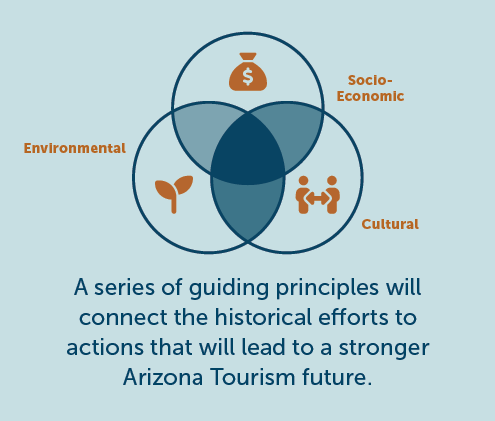 $

Socio-Economic

Environmental

Cultural

A series of guiding principles will connect the historical efforts to actions that will lead to a stronger Arizona Tourism future.